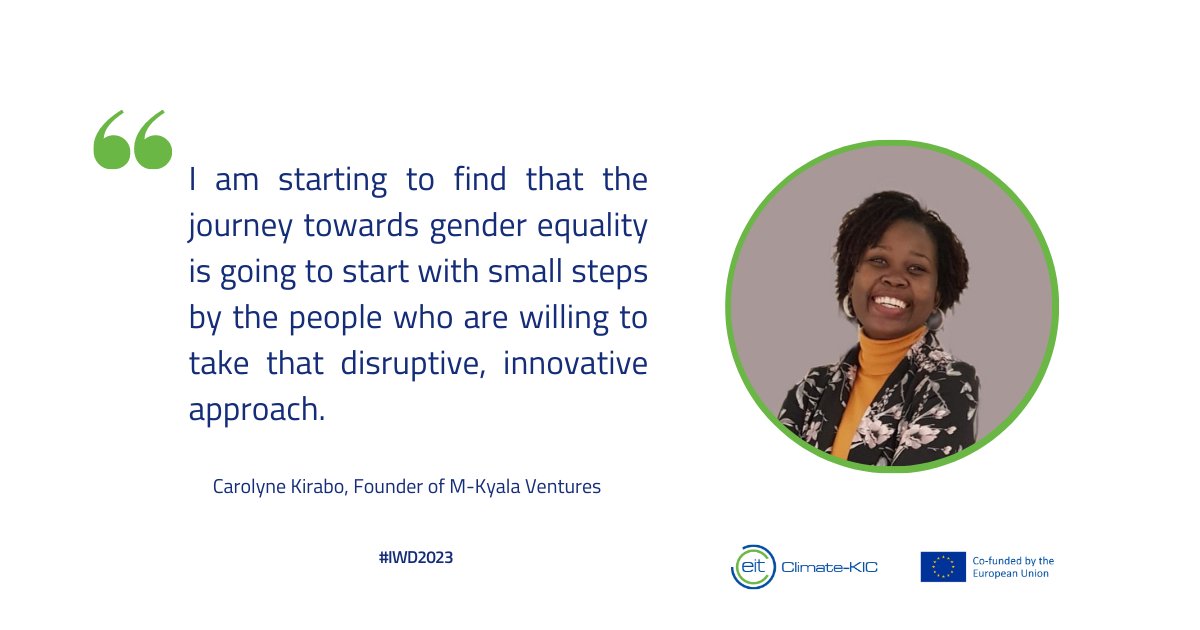 “

I am starting to find that the journey towards gender equality is going to start with small steps by the people who are willing to take that disruptive, innovative approach.

Carolyne Kirabo, Founder of M-Kyala Ventures

#IWD2023

eit Climate-KIC

Co-funded by the European Union